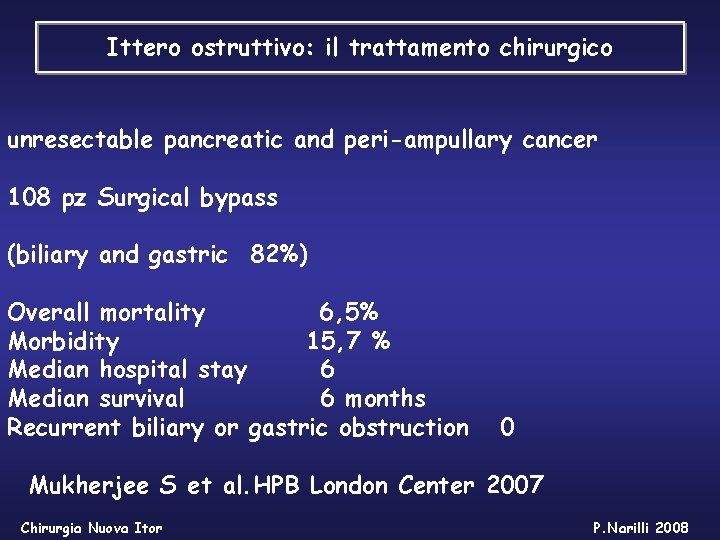 Ittero ostruttivo: il trattamento chirurgico

unresectable pancreatic and peri-ampullary cancer

108 pz Surgical bypass

(biliary and gastric 82%)

Overall mortality 6,5%
Morbidity 15,7 %
Median hospital stay 6
Median survival 6 months
Recurrent biliary or gastric obstruction 0

Mukherjee S et al. HPB London Center 2007

Chirurgia Nuova Itor

P.Narilli 2008